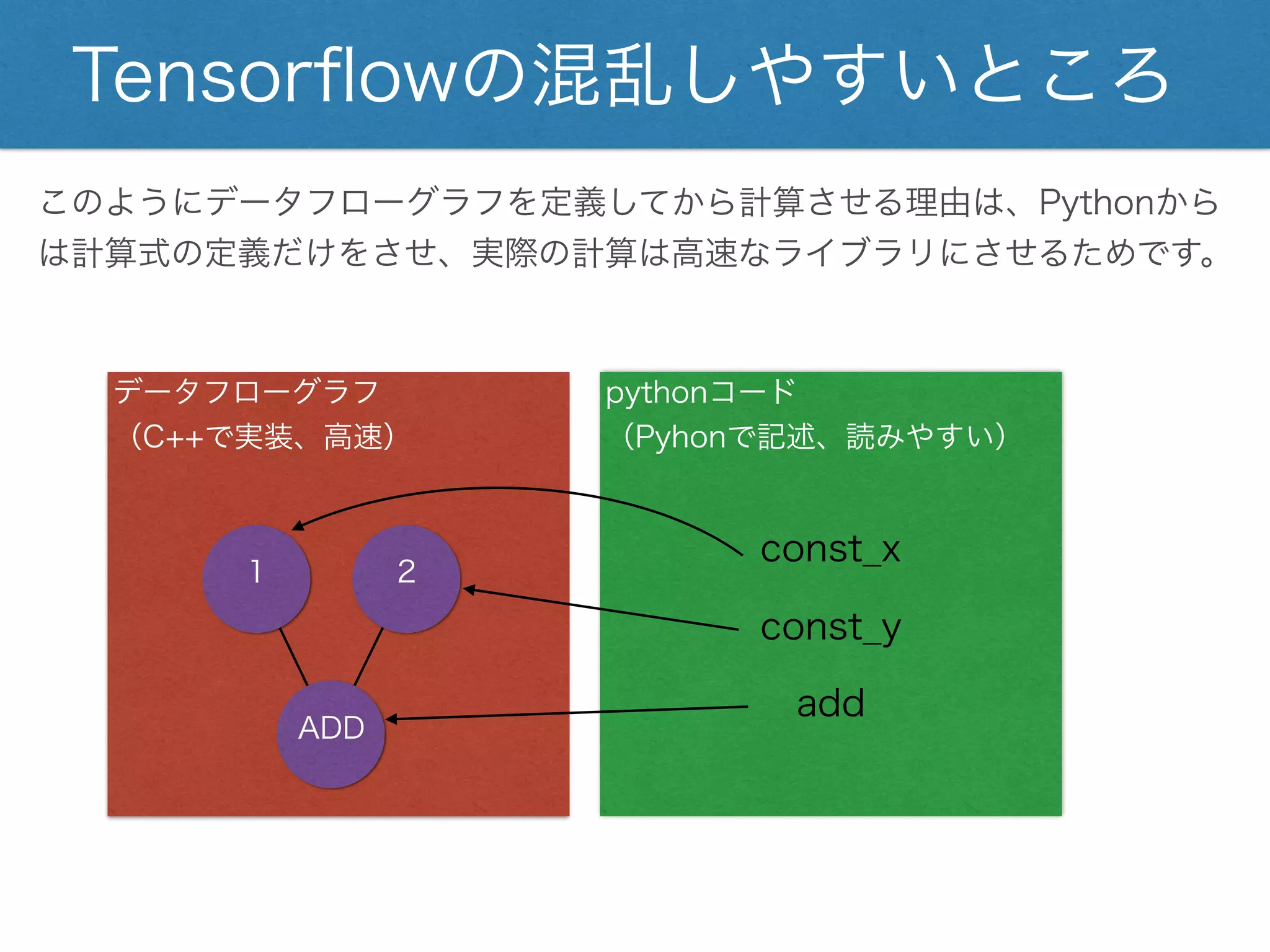 Tensorflowの混乱しやすいところ

このようにデータフローグラフを定義してから計算させる理由は、Pythonからは計算式の定義だけをさせ、実際の計算は高速なライブラリにさせるためです。

データフローグラフ
（C++で実装、高速）

1

2

ADD

pythonコード
（Pyhonで記述、読みやすい）

const_x

const_y

add